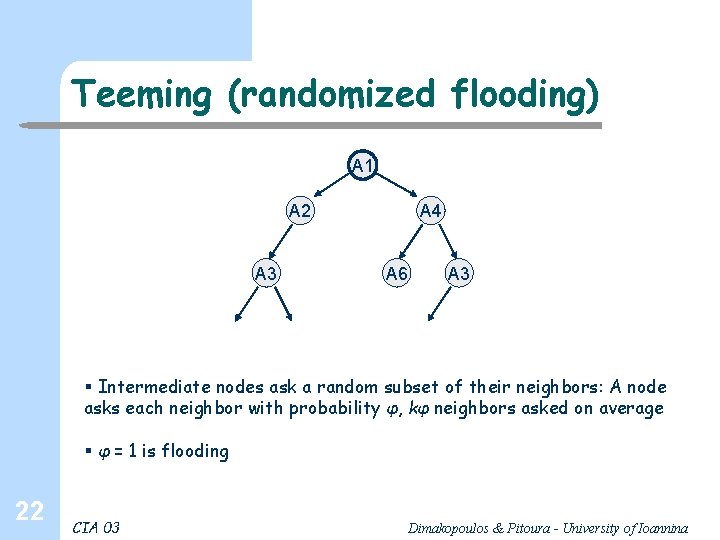 Teeming (randomized flooding)

A1

A2

A4

A3

A6

A3

▪ Intermediate nodes ask a random subset of their neighbors: A node asks each neighbor with probability $\varphi$, $k\varphi$ neighbors asked on average

▪ $\varphi = 1$ is flooding

22

CIA 03

Dimakopoulos & Pitoura - University of Ioannina